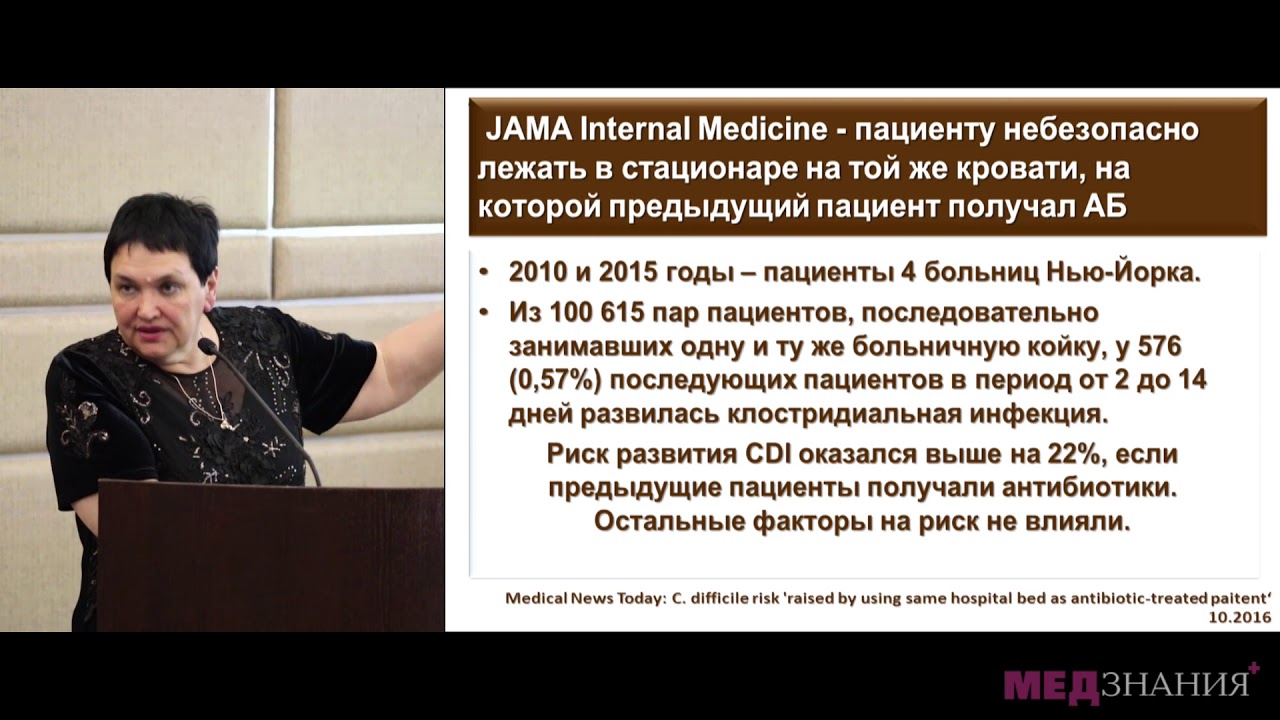 JAMA Internal Medicine - пациенту небезопасно лежать в стационаре на той же кровати, на которой предыдущий пациент получал АБ

• 2010 и 2015 годы – пациенты 4 больниц Нью-Йорка.
• Из 100 615 пар пациентов, последовательно занимавших одну и ту же больничную койку, у 576 (0,57%) последующих пациентов в период от 2 до 14 дней развилась клостридиальная инфекция.

Риск развития CDI оказался выше на 22%, если предыдущие пациенты получали антибиотики. Остальные факторы на риск не влияли.

Medical News Today: C. difficile risk 'raised by using same hospital bed as antibiotic-treated paitent' 10.2016

МЕДЗНАНИЯ+